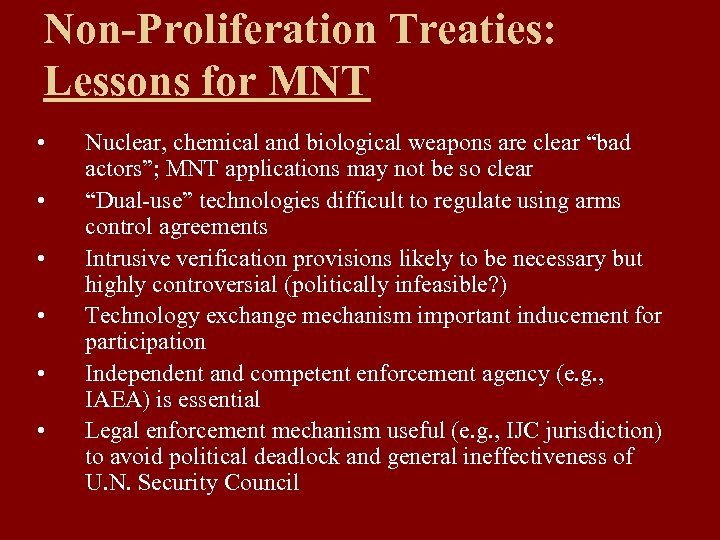 Non-Proliferation Treaties: Lessons for MNT

• Nuclear, chemical and biological weapons are clear “bad actors”; MNT applications may not be so clear
• “Dual-use” technologies difficult to regulate using arms control agreements
• Intrusive verification provisions likely to be necessary but highly controversial (politically infeasible?)
• Technology exchange mechanism important inducement for participation
• Independent and competent enforcement agency (e.g., IAEA) is essential
• Legal enforcement mechanism useful (e.g., IJC jurisdiction) to avoid political deadlock and general ineffectiveness of U.N. Security Council